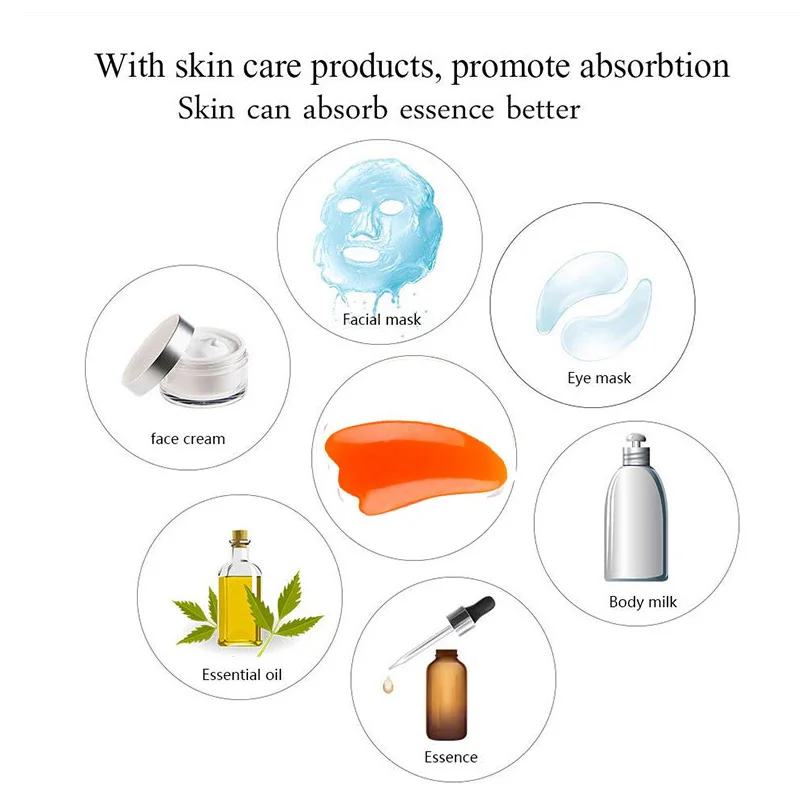 With skin care products, promote absorbtion
Skin can absorb essence better

Facial mask

Eye mask

face cream

Body milk

Essential oil

Essence